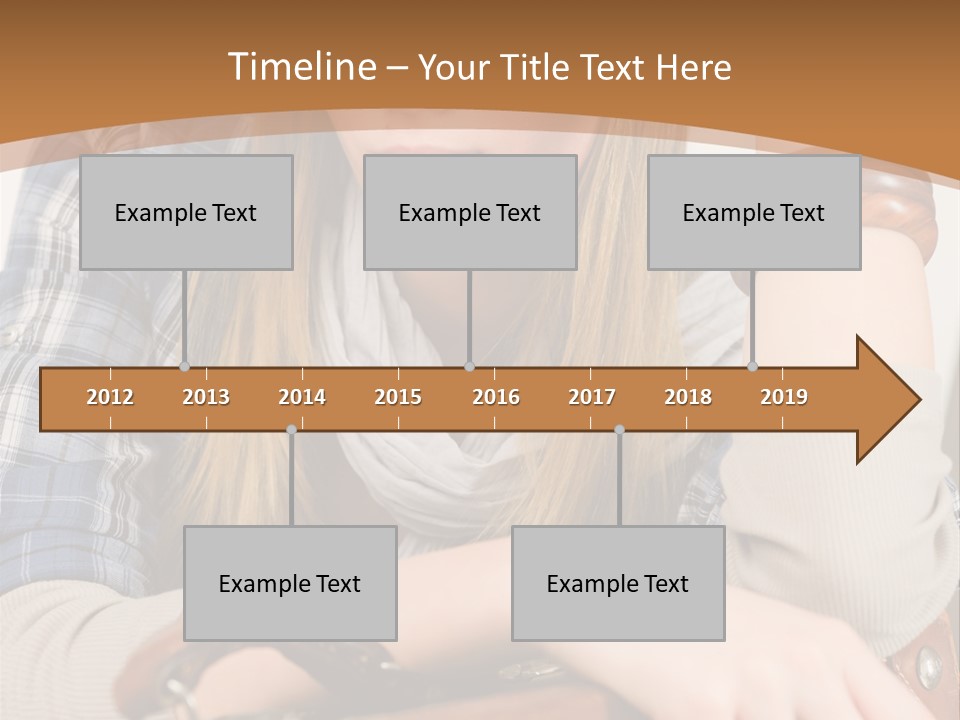 Timeline – Your Title Text Here

Example Text

Example Text

Example Text

2012 2013 2014 2015 2016 2017 2018 2019

Example Text

Example Text